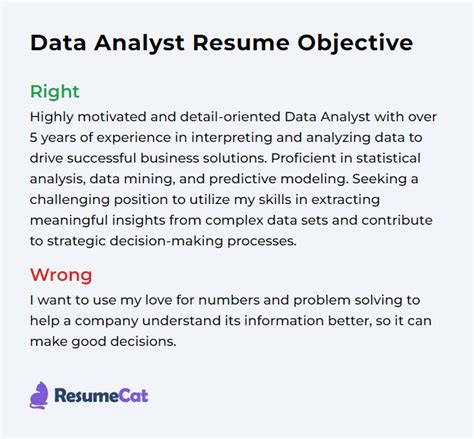 Data Analyst Resume Objective

Right

Highly motivated and detail-oriented Data Analyst with over 5 years of experience in interpreting and analyzing data to drive successful business solutions. Proficient in statistical analysis, data mining, and predictive modeling. Seeking a challenging position to utilize my skills in extracting meaningful insights from complex data sets and contribute to strategic decision-making processes.

Wrong

I want to use my love for numbers and problem solving to help a company understand its information better, so it can make good decisions.

ResumeCat